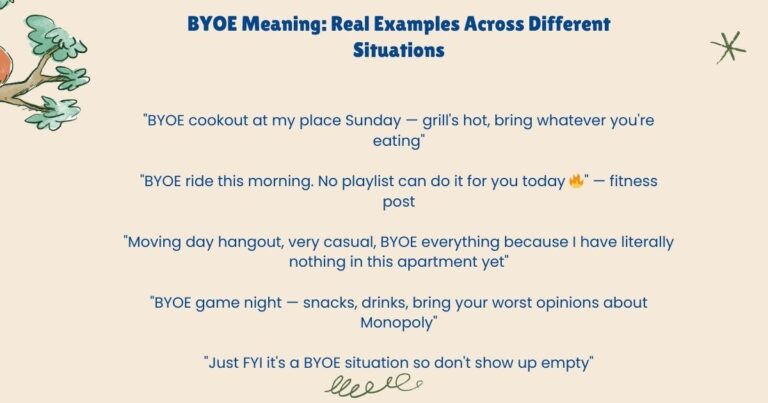 BYOE Meaning: Real Examples Across Different Situations

"BYOE cookout at my place Sunday — grill's hot, bring whatever you're eating"

"BYOE ride this morning. No playlist can do it for you today 🔥" — fitness post

"Moving day hangout, very casual, BYOE everything because I have literally nothing in this apartment yet"

"BYOE game night — snacks, drinks, bring your worst opinions about Monopoly"

"Just FYI it's a BYOE situation so don't show up empty"